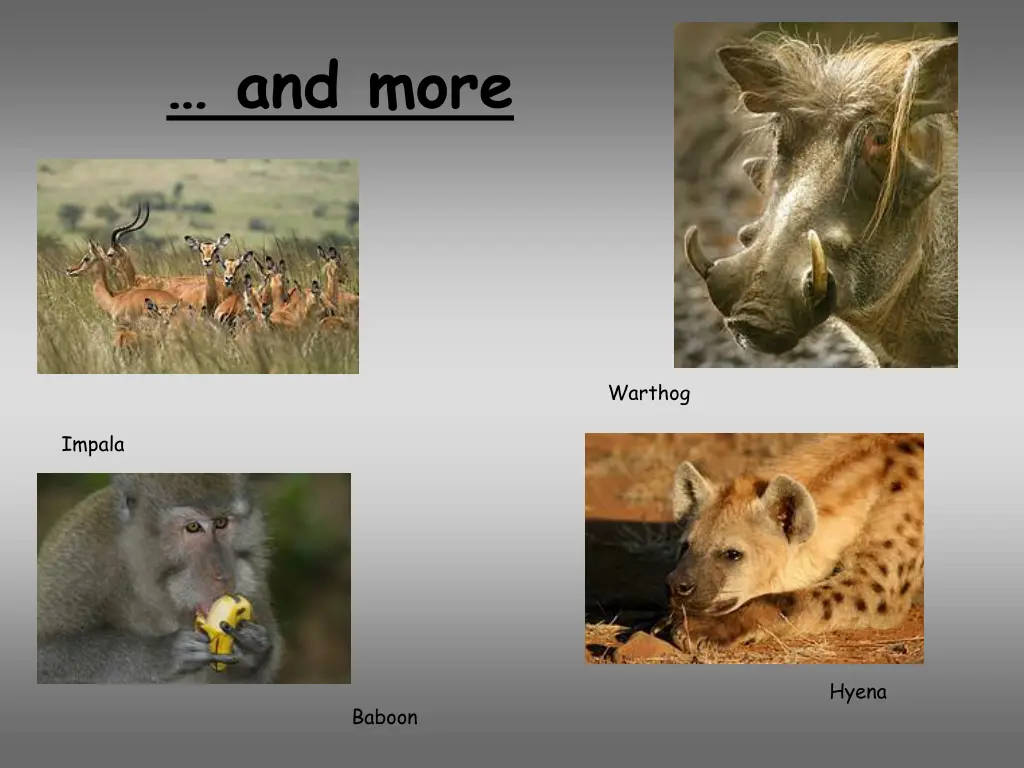 … and more

Warthog

Impala

Hyena

Baboon